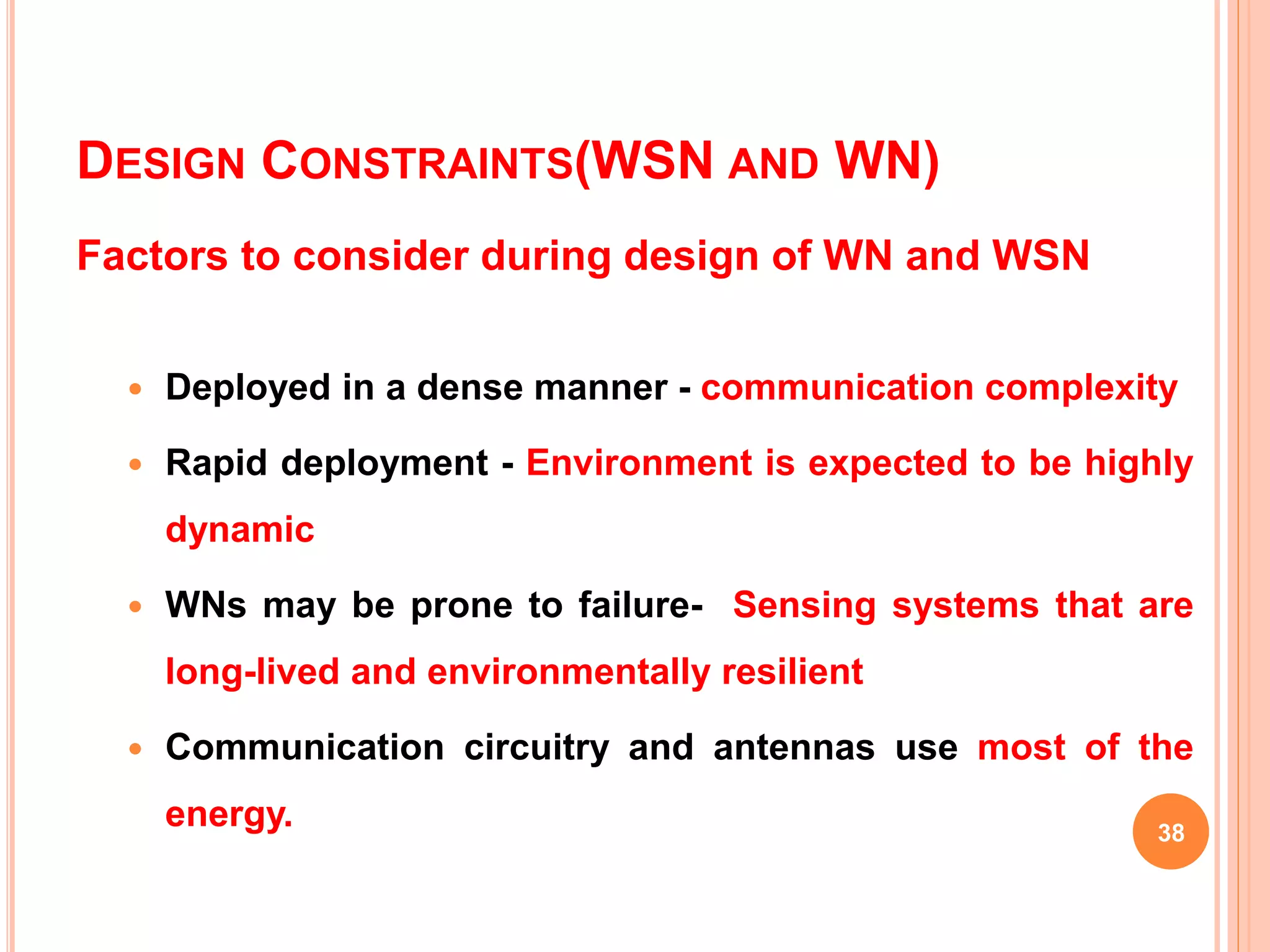 DESIGN CONSTRAINTS(WSN AND WN)

Factors to consider during design of WN and WSN

- Deployed in a dense manner - communication complexity
- Rapid deployment - Environment is expected to be highly dynamic
- WNs may be prone to failure- Sensing systems that are long-lived and environmentally resilient
- Communication circuitry and antennas use most of the energy.

38